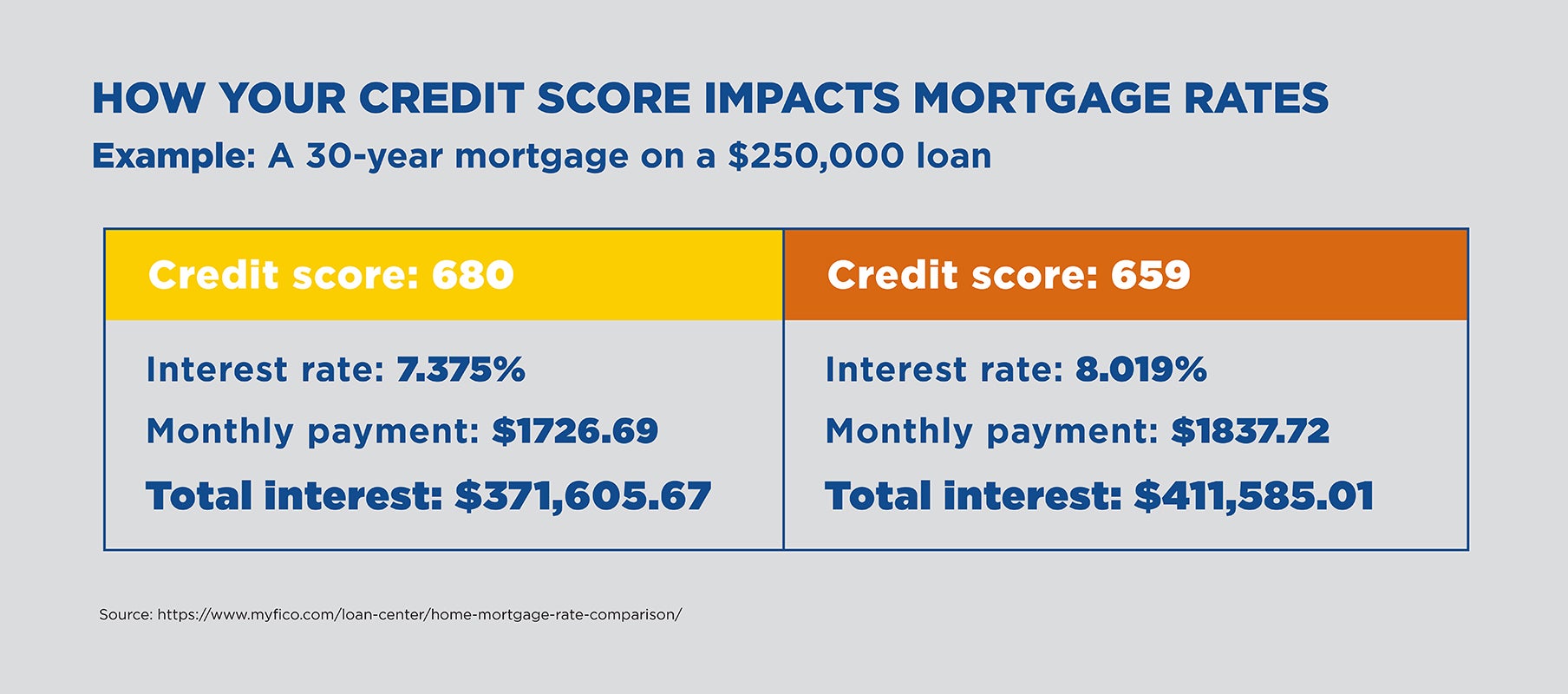 HOW YOUR CREDIT SCORE IMPACTS MORTGAGE RATES
Example: A 30-year mortgage on a $250,000 loan

| Credit score: 680 | Credit score: 659 |
|---|---|
| Interest rate: 7.375% | Interest rate: 8.019% |
| Monthly payment: $1726.69 | Monthly payment: $1837.72 |
| Total interest: $371,605.67 | Total interest: $411,585.01 |

Source: https://www.myfico.com/loan-center/home-mortgage-rate-comparison/